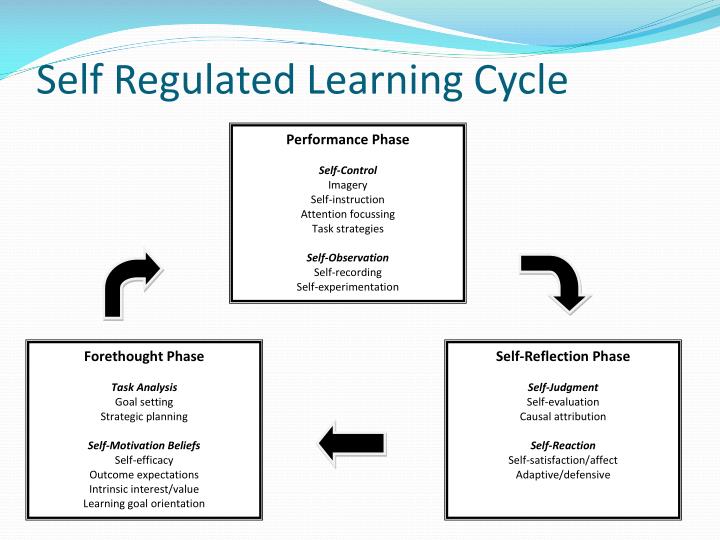 Self Regulated Learning Cycle

Performance Phase

Self-Control
Imagery
Self-instruction
Attention focussing
Task strategies

Self-Observation
Self-recording
Self-experimentation

Forethought Phase

Task Analysis
Goal setting
Strategic planning

Self-Motivation Beliefs
Self-efficacy
Outcome expectations
Intrinsic interest/value
Learning goal orientation

Self-Reflection Phase

Self-Judgment
Self-evaluation
Causal attribution

Self-Reaction
Self-satisfaction/affect
Adaptive/defensive